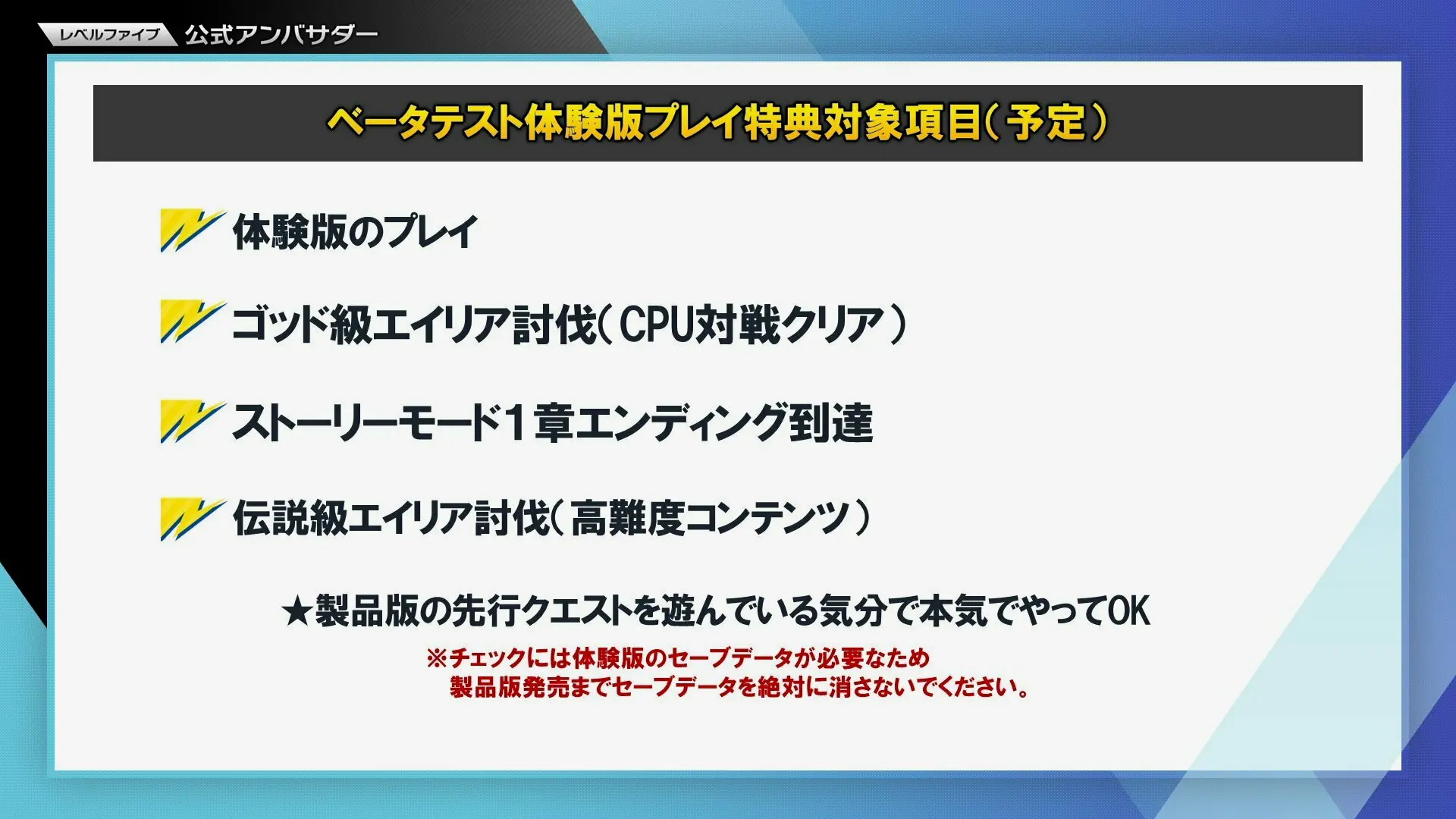 レベルファイブ 公式アンバサダー

ベータテスト体験版プレイ特典対象項目（予定）

体験版のプレイ

ゴッド級エイリア討伐（CPU対戦クリア）

ストーリーモード1章エンディング到達

伝説級エイリア討伐（高難度コンテンツ）

★製品版の先行クエストを遊んでいる気分で本気でやってOK

※チェックには体験版のセーブデータが必要なため
製品版発売までセーブデータを絶対に消さないでください。